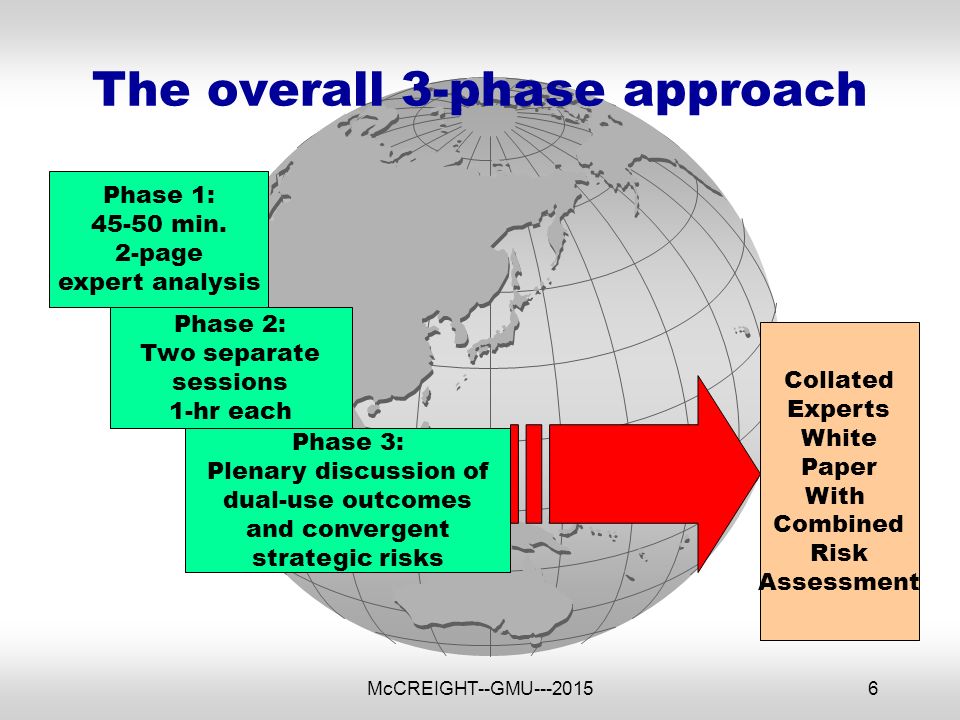 The overall 3-phase approach

Phase 1:
45-50 min.
2-page
expert analysis

Phase 2:
Two separate
sessions
1-hr each

Phase 3:
Plenary discussion of
dual-use outcomes
and convergent
strategic risks

Collated
Experts
White
Paper
With
Combined
Risk
Assessment

McCREIGHT--GMU---2015

6